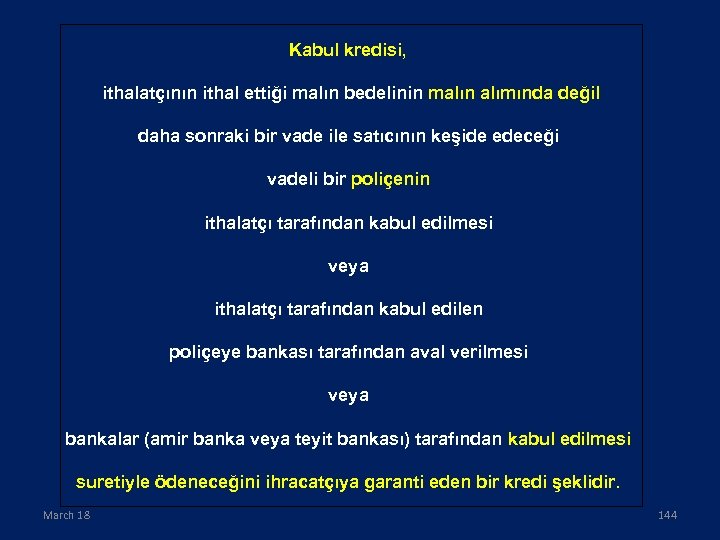 Kabul kredisi,

ithalatçının ithal ettiği malın bedelinin malın alımında değil

daha sonraki bir vade ile satıcının keşide edeceği

vadeli bir poliçenin

ithalatçı tarafından kabul edilmesi

veya

ithalatçı tarafından kabul edilen

poliçeye bankası tarafından aval verilmesi

veya

bankalar (amir banka veya teyit bankası) tarafından kabul edilmesi

suretiyle ödeneceğini ihracatçıya garanti eden bir kredi şeklidir.

March 18

144